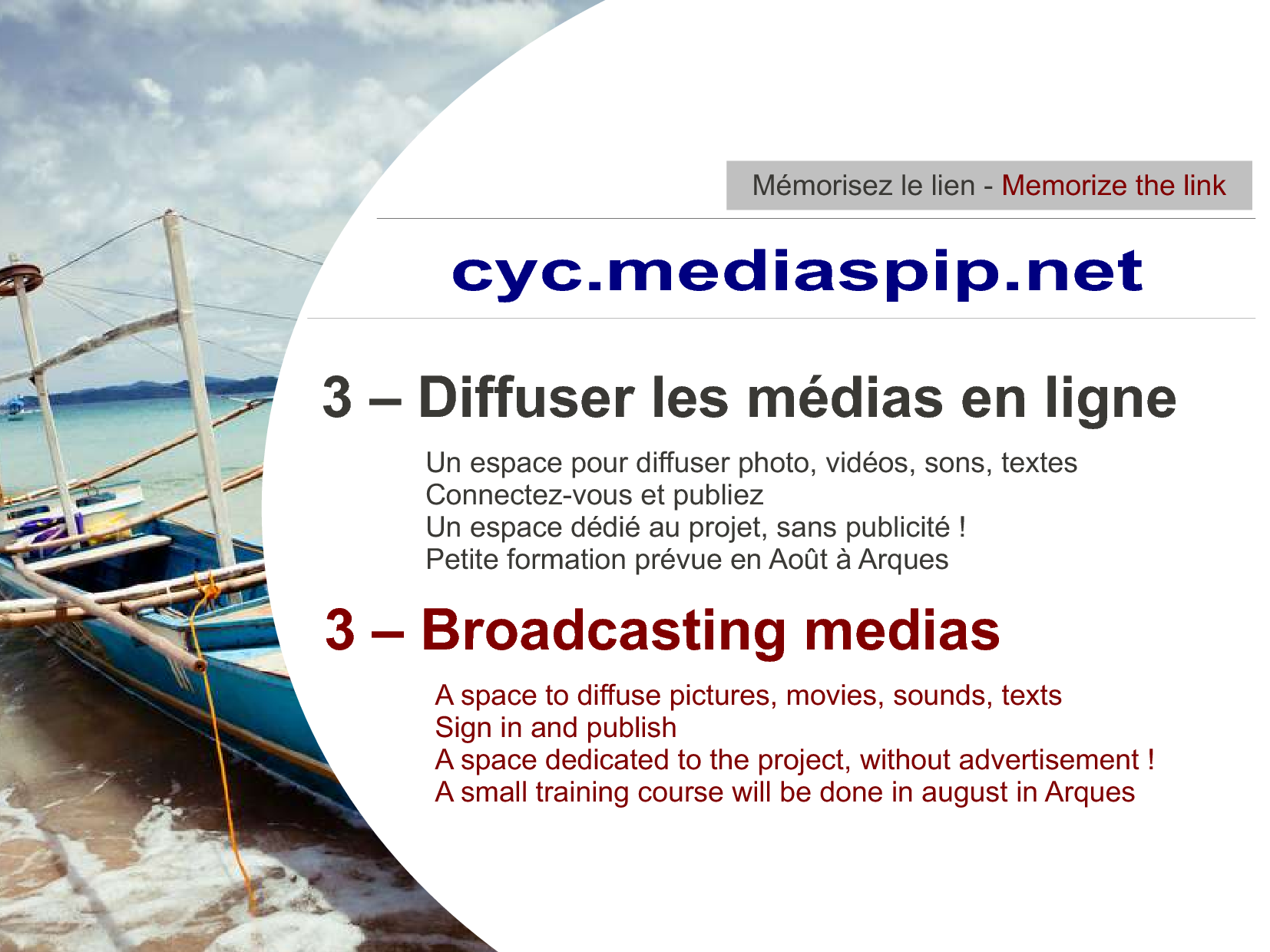 Mémorisez le lien - Memorize the link

cyc.mediaspip.net

3 – Diffuser les médias en ligne

Un espace pour diffuser photo, vidéos, sons, textes
Connectez-vous et publiez
Un espace dédié au projet, sans publicité !
Petite formation prévue en Août à Arques

3 – Broadcasting medias

A space to diffuse pictures, movies, sounds, texts
Sign in and publish
A space dedicated to the project, without advertisement !
A small training course will be done in august in Arques